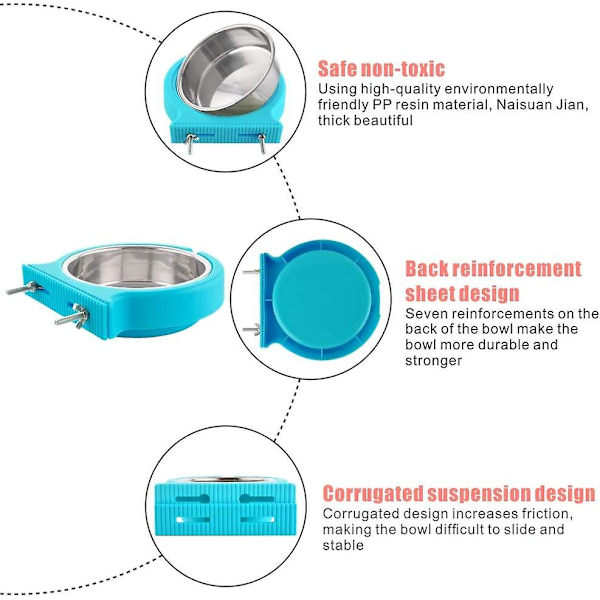 Safe non-toxic
Using high-quality environmentally friendly PP resin material, Naisuan Jian, thick beautiful

Back reinforcement sheet design
Seven reinforcements on the back of the bowl make the bowl more durable and stronger

Corrugated suspension design
Corrugated design increases friction, making the bowl difficult to slide and stable